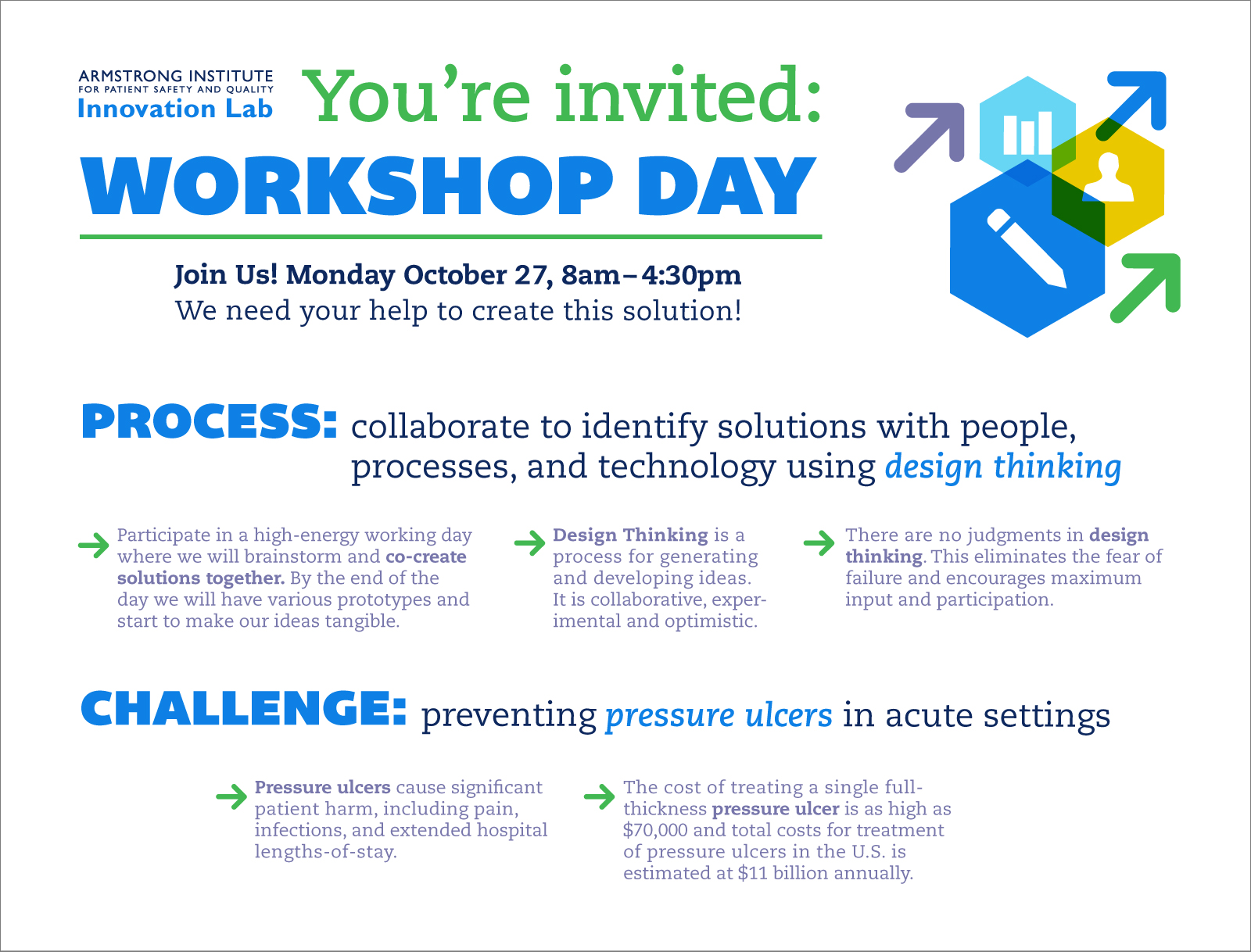 ARMSTRONG INSTITUTE
FOR PATIENT SAFETY AND QUALITY
Innovation Lab

You're invited:
WORKSHOP DAY

Join Us! Monday October 27, 8am–4:30pm
We need your help to create this solution!

PROCESS: collaborate to identify solutions with people, processes, and technology using design thinking

Participate in a high-energy working day where we will brainstorm and co-create solutions together. By the end of the day we will have various prototypes and start to make our ideas tangible.

Design Thinking is a process for generating and developing ideas. It is collaborative, experimental and optimistic.

There are no judgments in design thinking. This eliminates the fear of failure and encourages maximum input and participation.

CHALLENGE: preventing pressure ulcers in acute settings

Pressure ulcers cause significant patient harm, including pain, infections, and extended hospital lengths-of-stay.

The cost of treating a single full-thickness pressure ulcer is as high as \$70,000 and total costs for treatment of pressure ulcers in the U.S. is estimated at \$11 billion annually.